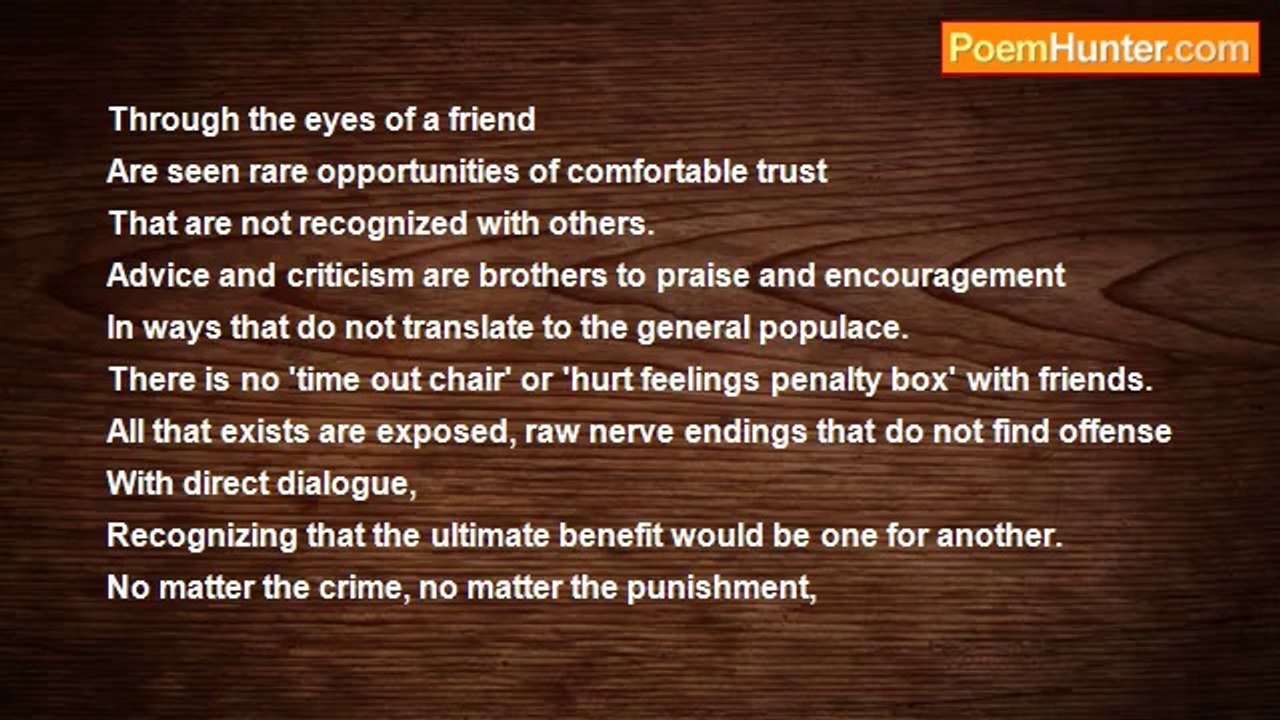 PoemHunter.com

Through the eyes of a friend
Are seen rare opportunities of comfortable trust
That are not recognized with others.
Advice and criticism are brothers to praise and encouragement
In ways that do not translate to the general populace.
There is no 'time out chair' or 'hurt feelings penalty box' with friends.
All that exists are exposed, raw nerve endings that do not find offense
With direct dialogue,
Recognizing that the ultimate benefit would be one for another.
No matter the crime, no matter the punishment,